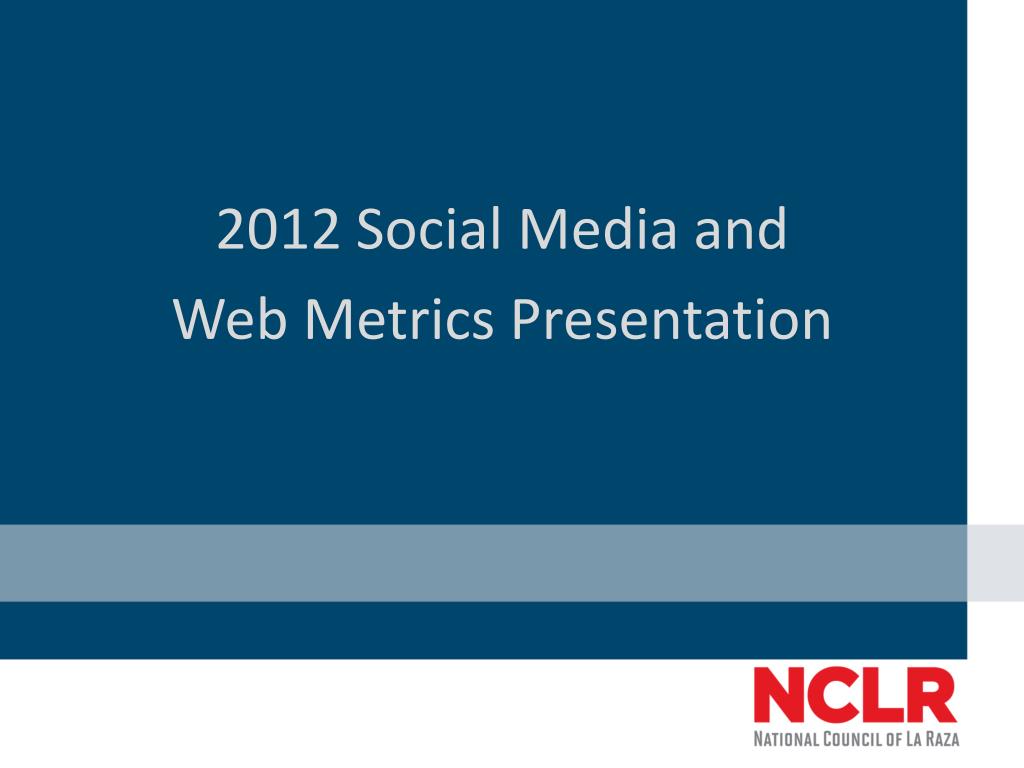 2012 Social Media and Web Metrics Presentation

NCLR
NATIONAL COUNCIL OF LA RAZA